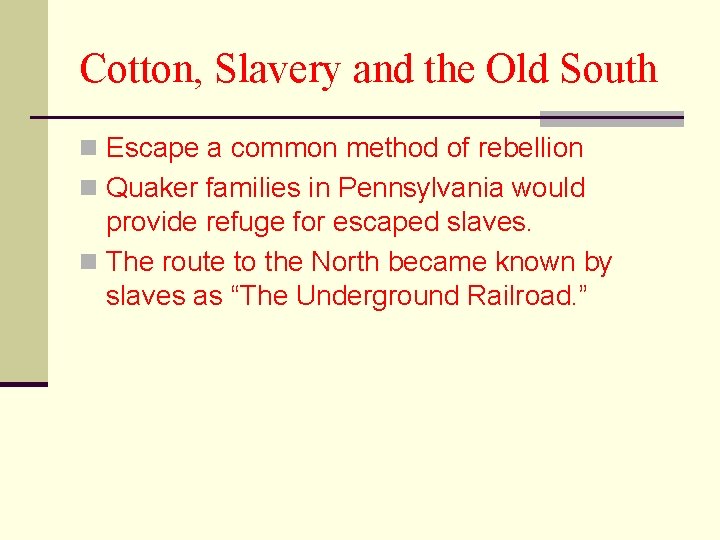 Cotton, Slavery and the Old South

Escape a common method of rebellion

Quaker families in Pennsylvania would provide refuge for escaped slaves.

The route to the North became known by slaves as “The Underground Railroad.”